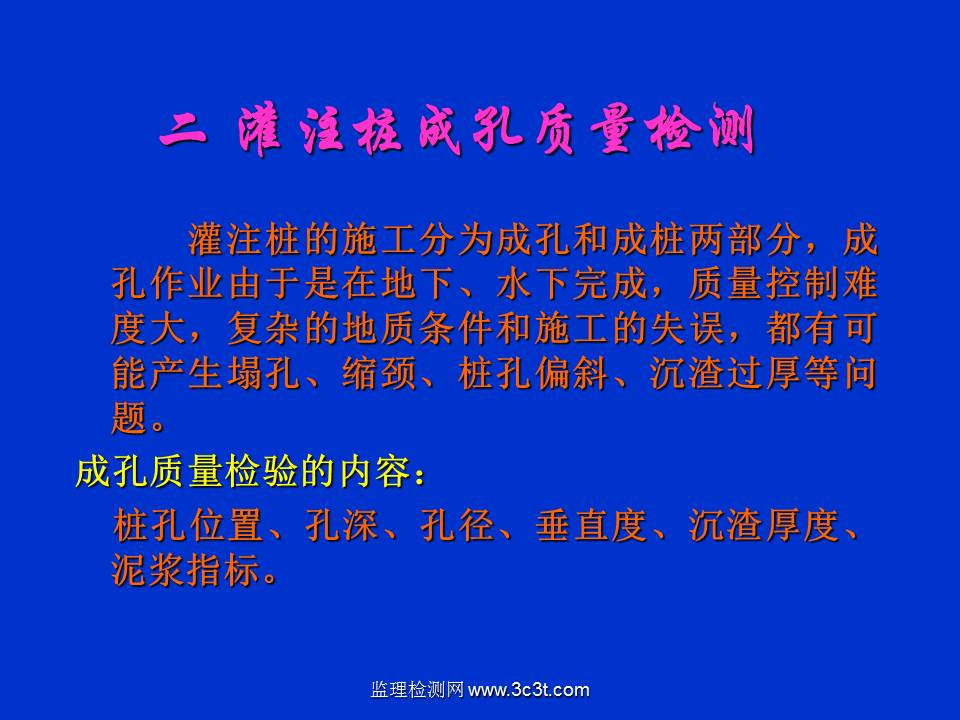 二 灌注桩成孔质量检测

灌注桩的施工分为成孔和成桩两部分，成孔作业由于是在地下、水下完成，质量控制难度大，复杂的地质条件和施工的失误，都有可能产生塌孔、缩颈、桩孔偏斜、沉渣过厚等问题。

成孔质量检验的内容：

桩孔位置、孔深、孔径、垂直度、沉渣厚度、泥浆指标。

监理检测网 www.3c3t.com